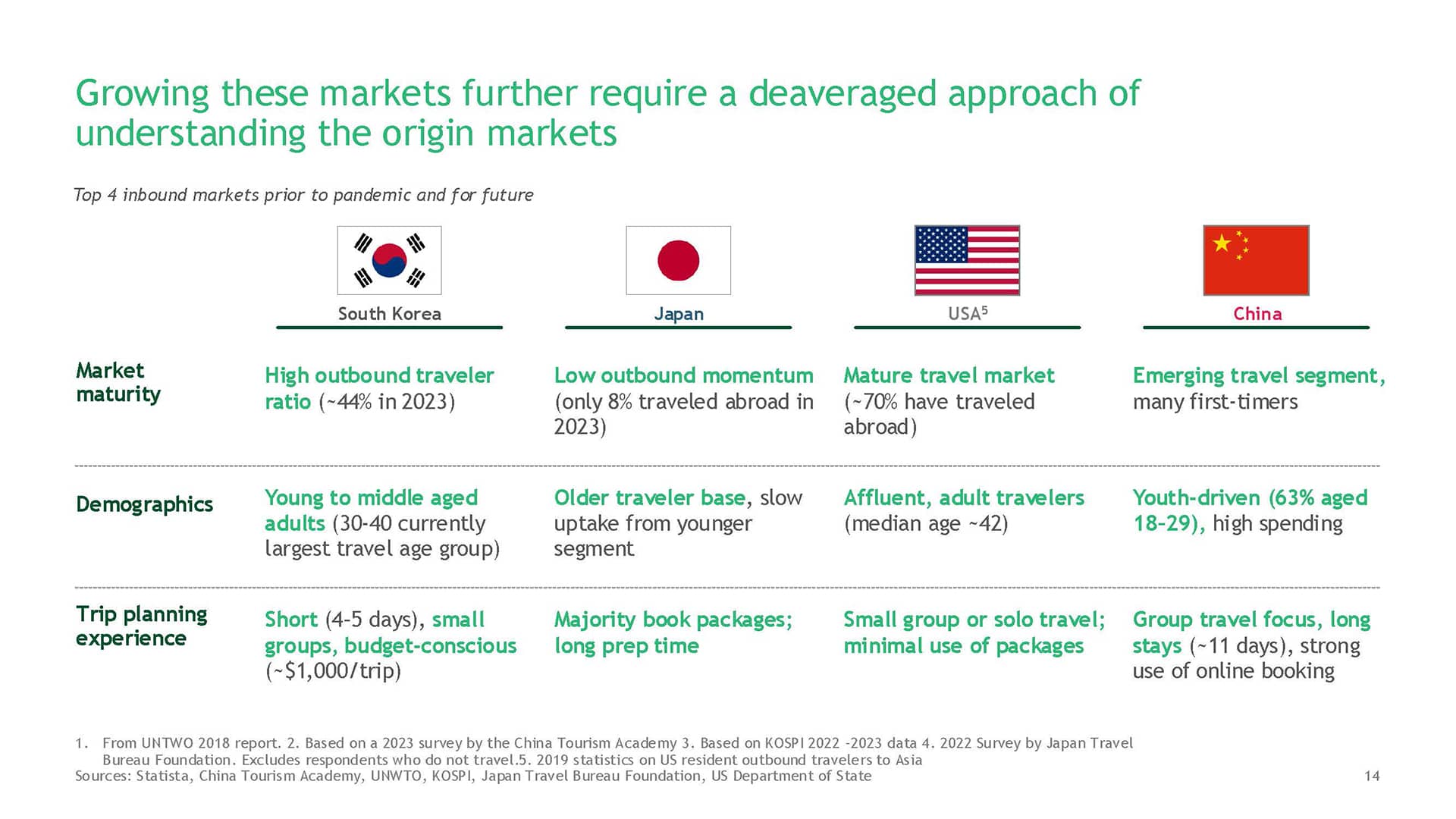 Growing these markets further require a deaveraged approach of understanding the origin markets

Top 4 inbound markets prior to pandemic and for future

| | South Korea | Japan | USA$^5$ | China |
|---|---|---|---|---|
| Market maturity | High outbound traveler ratio (~44% in 2023) | Low outbound momentum (only 8% traveled abroad in 2023) | Mature travel market (~70% have traveled abroad) | Emerging travel segment, many first-timers |
| Demographics | Young to middle aged adults (30-40 currently largest travel age group) | Older traveler base, slow uptake from younger segment | Affluent, adult travelers (median age ~42) | Youth-driven (63% aged 18–29), high spending |
| Trip planning experience | Short (4–5 days), small groups, budget-conscious (~$1,000/trip) | Majority book packages; long prep time | Small group or solo travel; minimal use of packages | Group travel focus, long stays (~11 days), strong use of online booking |

1. From UNTWO 2018 report. 2. Based on a 2023 survey by the China Tourism Academy 3. Based on KOSPI 2022 -2023 data 4. 2022 Survey by Japan Travel Bureau Foundation. Excludes respondents who do not travel.5. 2019 statistics on US resident outbound travelers to Asia
Sources: Statista, China Tourism Academy, UNWTO, KOSPI, Japan Travel Bureau Foundation, US Department of State

14